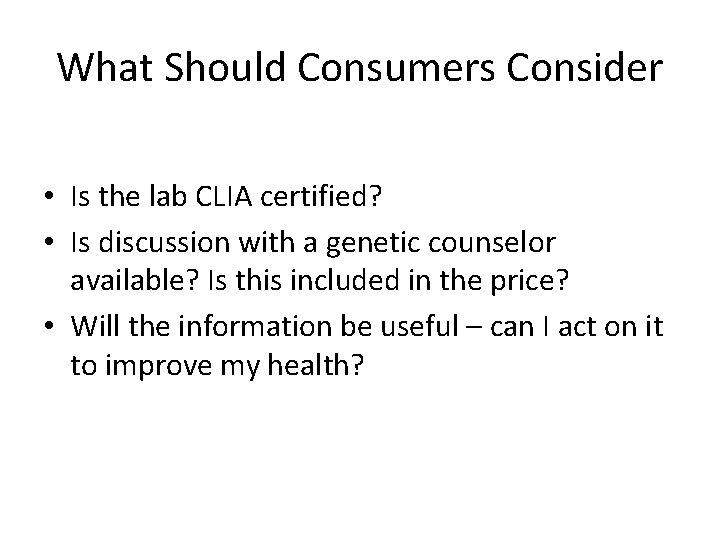 What Should Consumers Consider

• Is the lab CLIA certified?
• Is discussion with a genetic counselor available? Is this included in the price?
• Will the information be useful – can I act on it to improve my health?